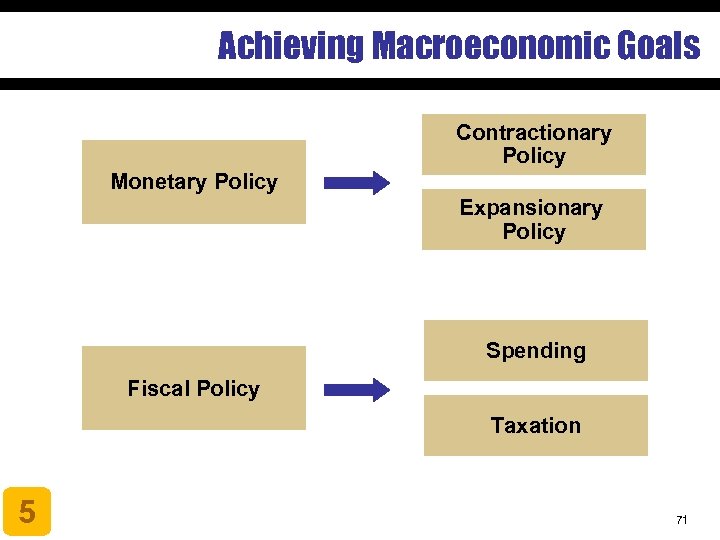 Achieving Macroeconomic Goals

Monetary Policy

Contractionary Policy

Expansionary Policy

Fiscal Policy

Spending

Taxation

5

71